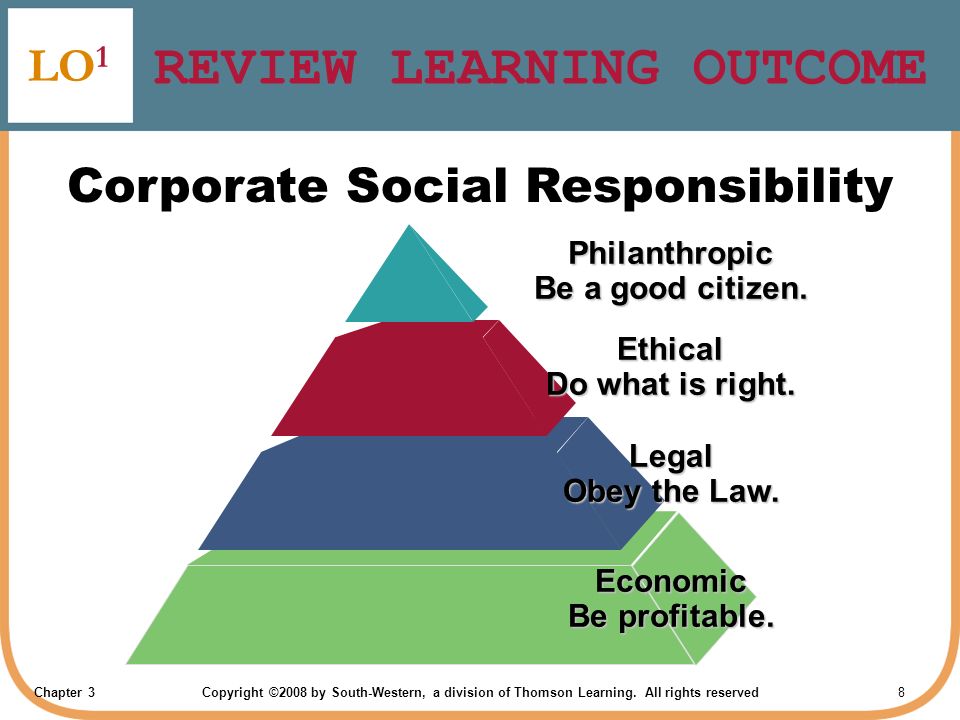 LO$^1$ REVIEW LEARNING OUTCOME

Corporate Social Responsibility

Philanthropic
Be a good citizen.

Ethical
Do what is right.

Legal
Obey the Law.

Economic
Be profitable.

Chapter 3 Copyright ©2008 by South-Western, a division of Thomson Learning. All rights reserved 8